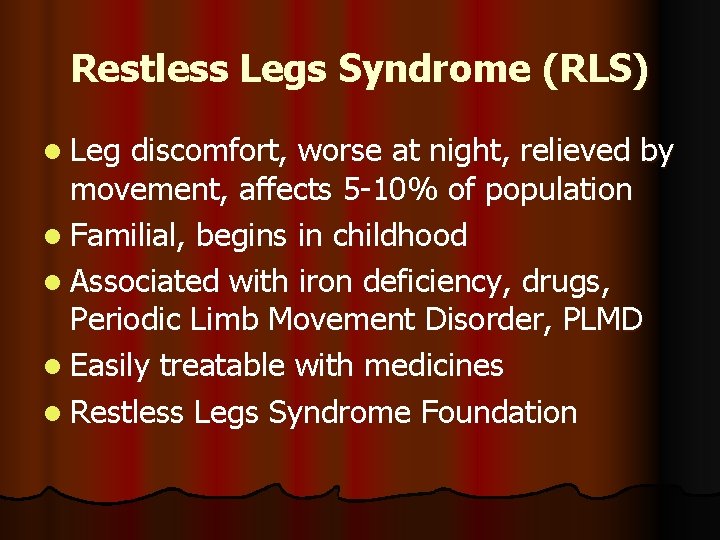 Restless Legs Syndrome (RLS)

- Leg discomfort, worse at night, relieved by movement, affects 5-10% of population
- Familial, begins in childhood
- Associated with iron deficiency, drugs, Periodic Limb Movement Disorder, PLMD
- Easily treatable with medicines
- Restless Legs Syndrome Foundation